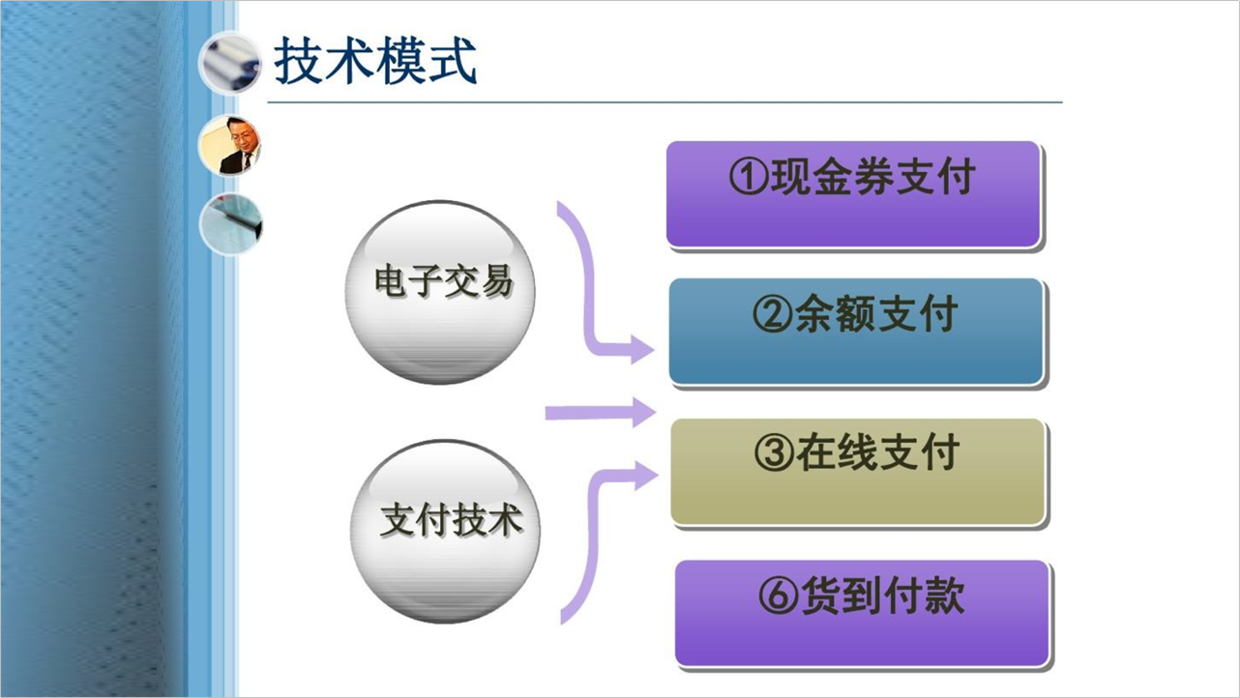 技术模式

电子交易

支付技术

①现金券支付

②余额支付

③在线支付

⑥货到付款